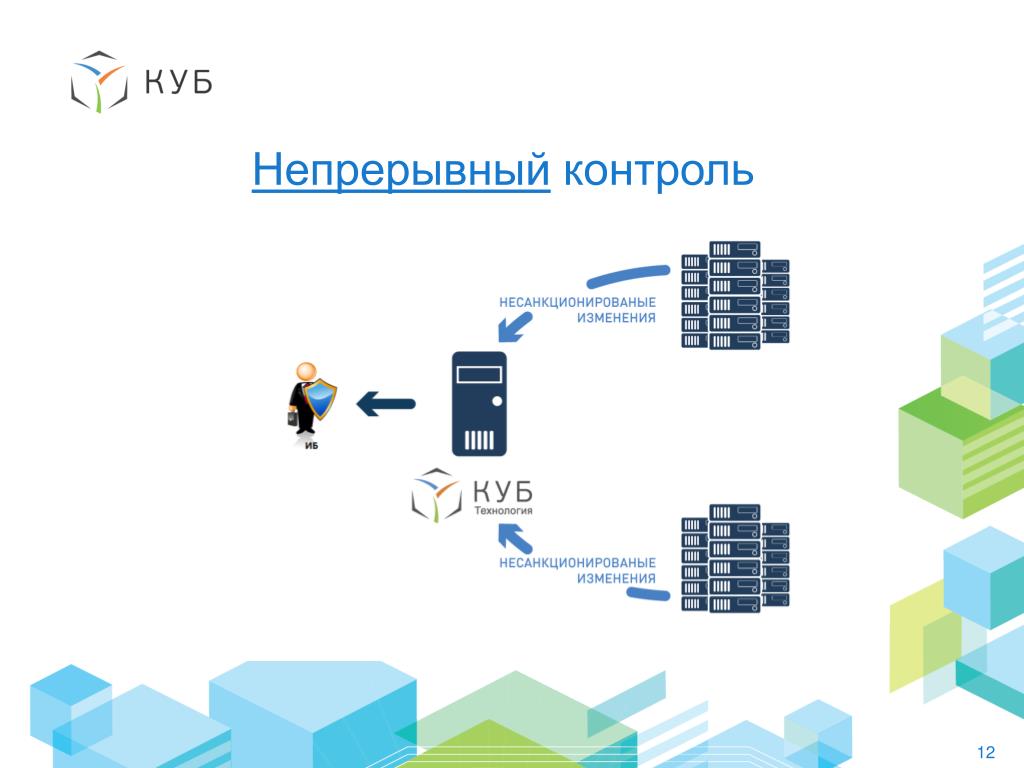 КУБ

Непрерывный контроль

НЕСАНКЦИОНИРОВАНЫЕ ИЗМЕНЕНИЯ

ИБ

КУБ
Технология

НЕСАНКЦИОНИРОВАНЫЕ ИЗМЕНЕНИЯ

12